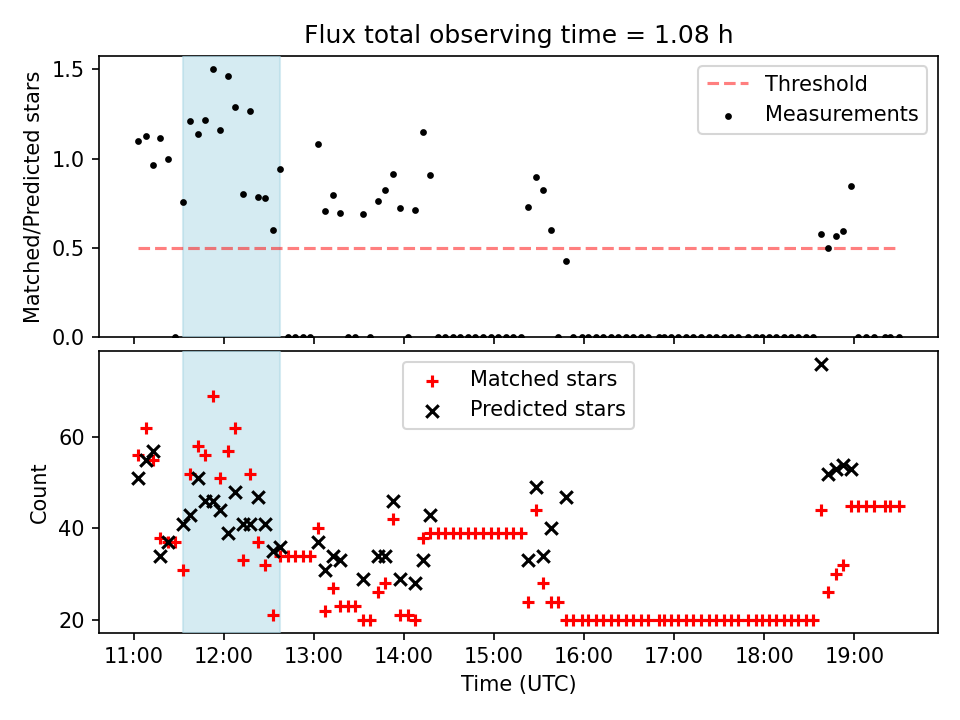 Flux total observing time = 1.08 h

Matched/Predicted stars

1.5
1.0
0.5
0.0

Threshold
Measurements

Count

60
40
20

Matched stars
Predicted stars

11:00 12:00 13:00 14:00 15:00 16:00 17:00 18:00 19:00
Time (UTC)